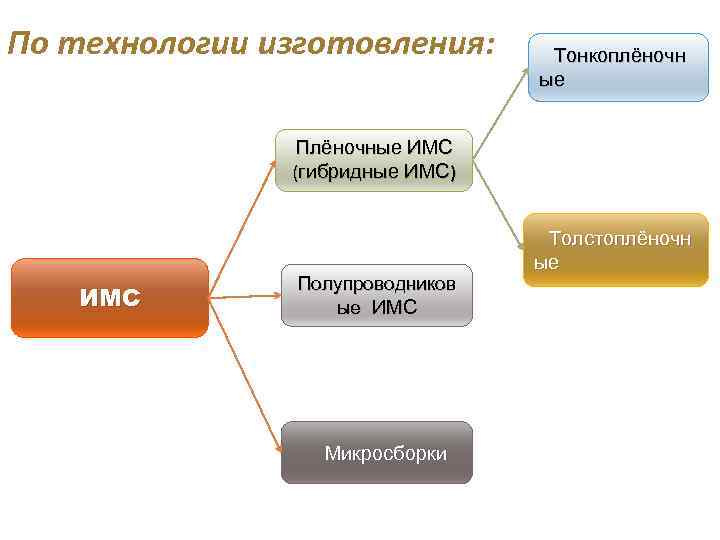 По технологии изготовления:

ИМС

Плёночные ИМС (гибридные ИМС)

Полупроводниковые ИМС

Микросборки

Тонкоплёночные

Толстоплёночные